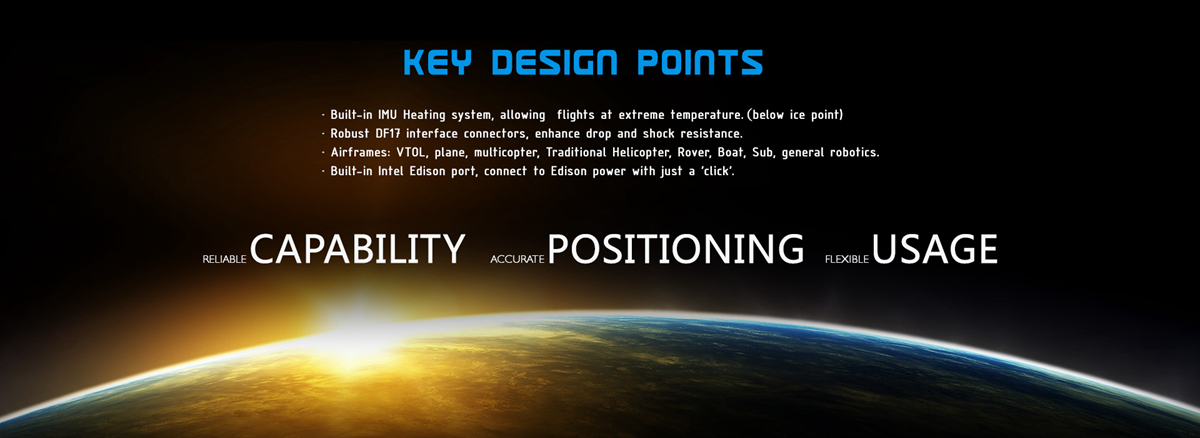 KEY DESIGN POINTS

· Built-in IMU Heating system, allowing flights at extreme temperature. (below ice point)
· Robust DF17 interface connectors, enhance drop and shock resistance.
· Airframes: VTOL, plane, multicopter, Traditional Helicopter, Rover, Boat, Sub, general robotics.
· Built-in Intel Edison port, connect to Edison power with just a 'click'.

RELIABLE CAPABILITY ACCURATE POSITIONING FLEXIBLE USAGE